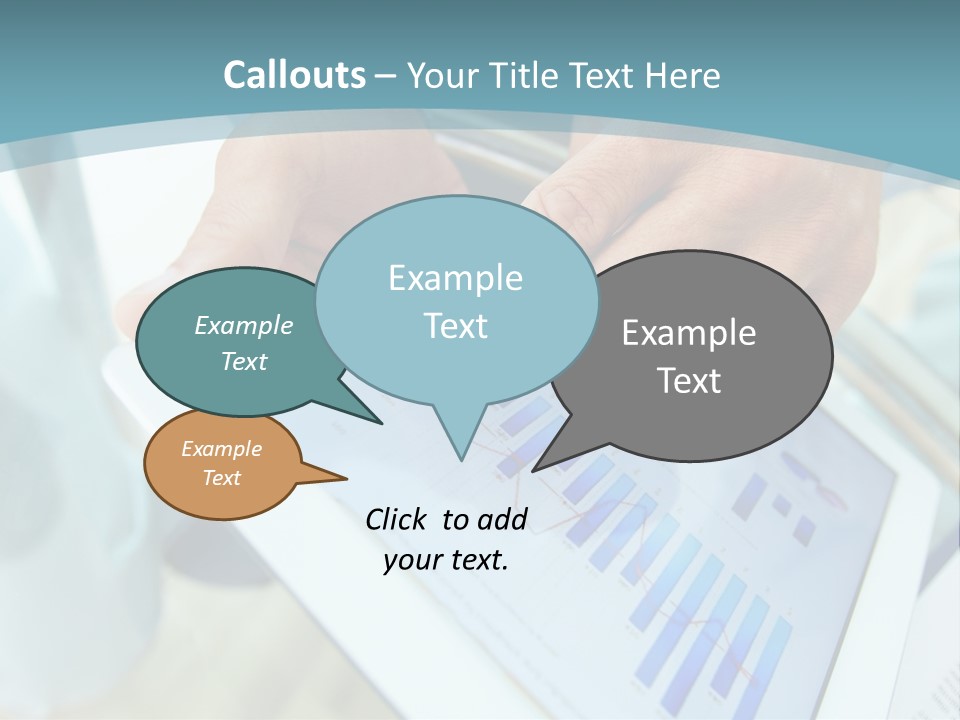 Callouts – Your Title Text Here

Example Text

Example Text

Example Text

Example Text

Click to add your text.